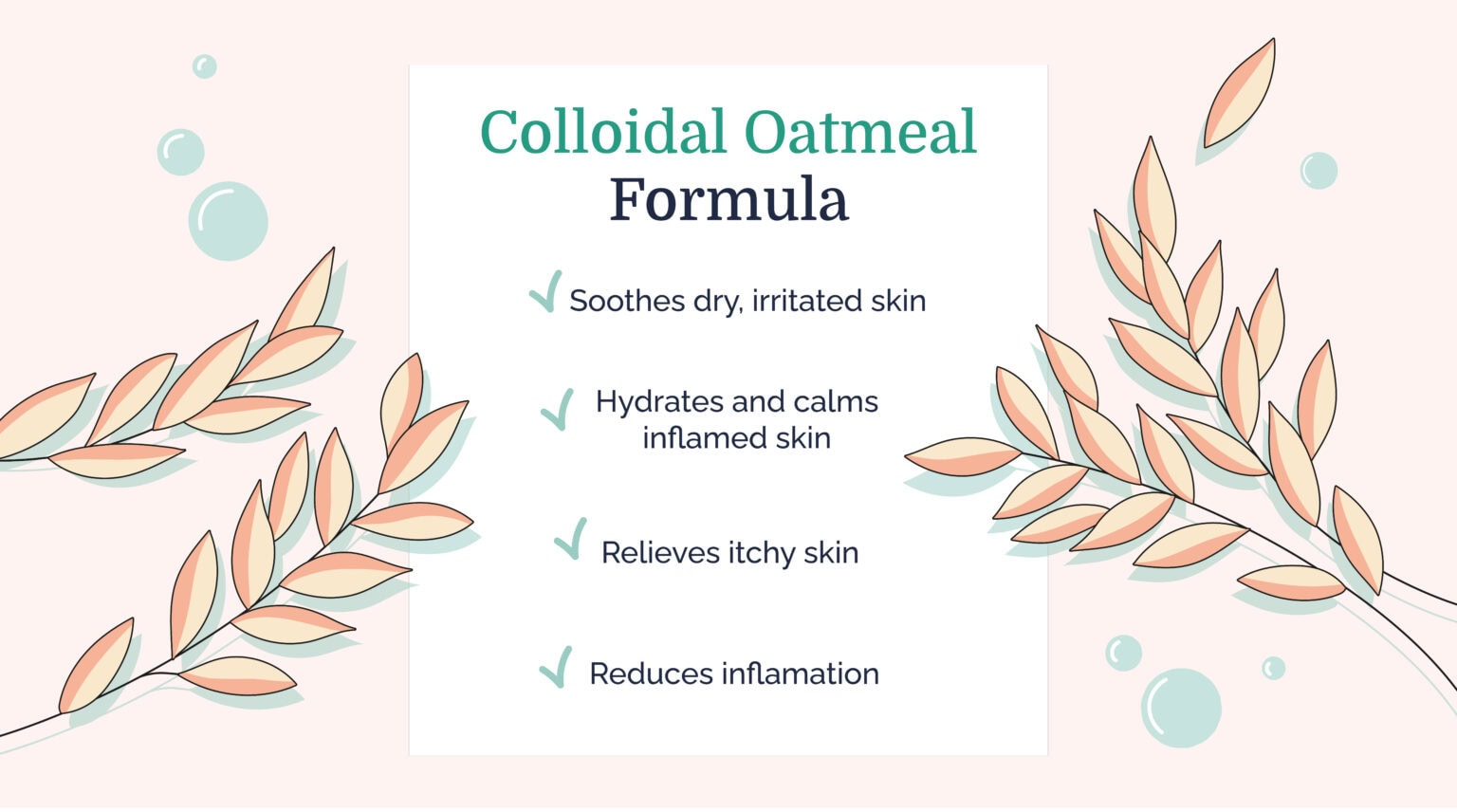 Colloidal Oatmeal Formula

✓ Soothes dry, irritated skin

✓ Hydrates and calms inflamed skin

✓ Relieves itchy skin

✓ Reduces inflamation